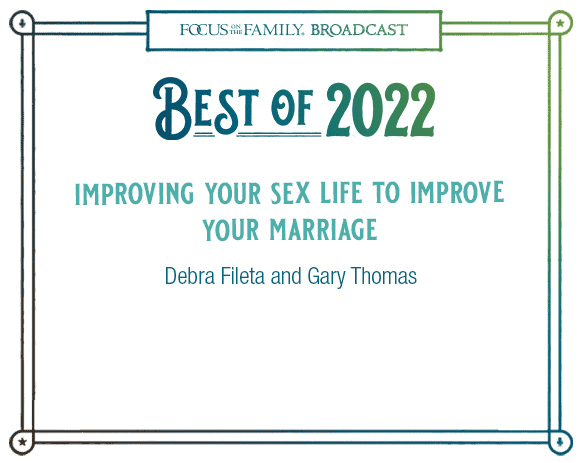 FOCUS ON THE FAMILY. BROADCAST

BEST OF 2022

IMPROVING YOUR SEX LIFE TO IMPROVE YOUR MARRIAGE

Debra Fileta and Gary Thomas